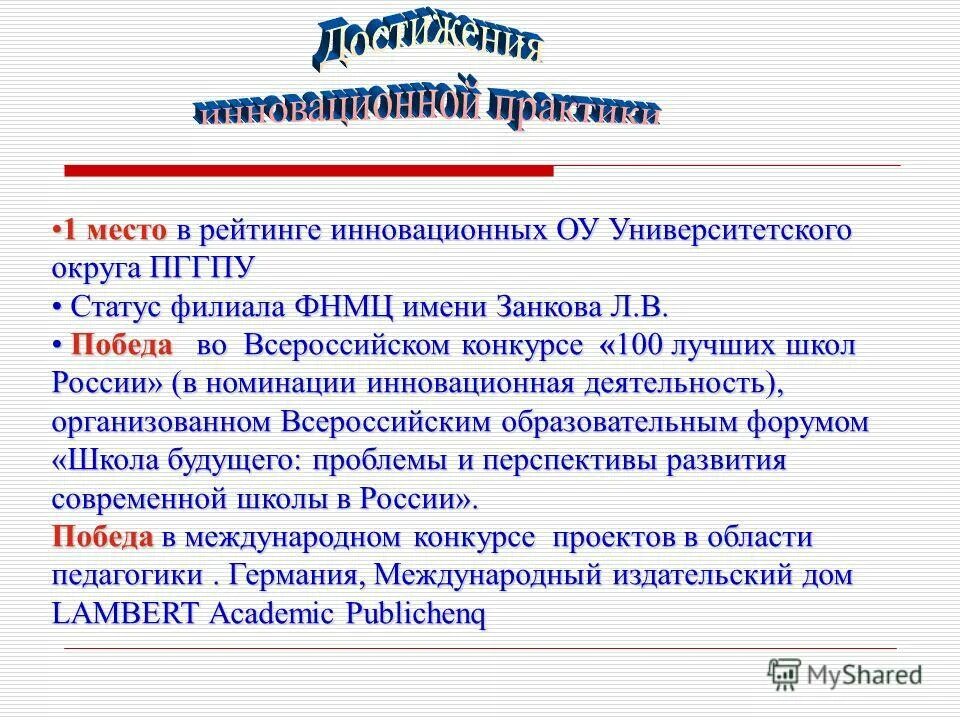 Достижения инновационной практики

•1 место в рейтинге инновационных ОУ Университетского округа ПГГПУ
• Статус филиала ФНМЦ имени Занкова Л.В.
• Победа во Всероссийском конкурсе «100 лучших школ России» (в номинации инновационная деятельность), организованном Всероссийским образовательным форумом «Школа будущего: проблемы и перспективы развития современной школы в России».
Победа в международном конкурсе проектов в области педагогики . Германия, Международный издательский дом LAMBERT Academic Publichenq

MyShared